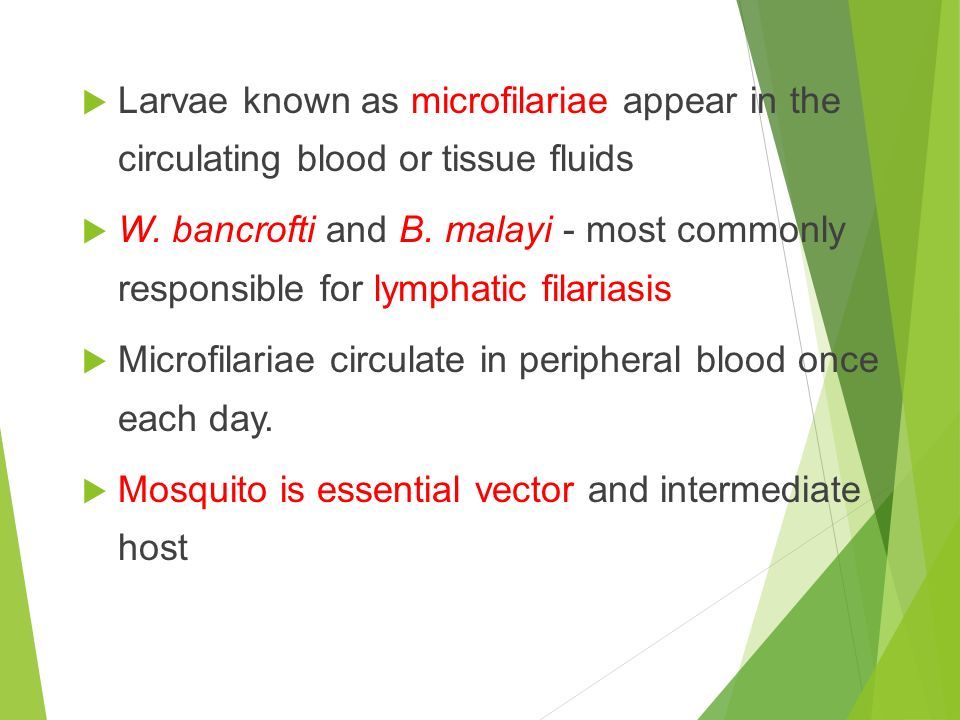 Larvae known as microfilariae appear in the circulating blood or tissue fluids

W. bancrofti and B. malayi - most commonly responsible for lymphatic filariasis

Microfilariae circulate in peripheral blood once each day.

Mosquito is essential vector and intermediate host